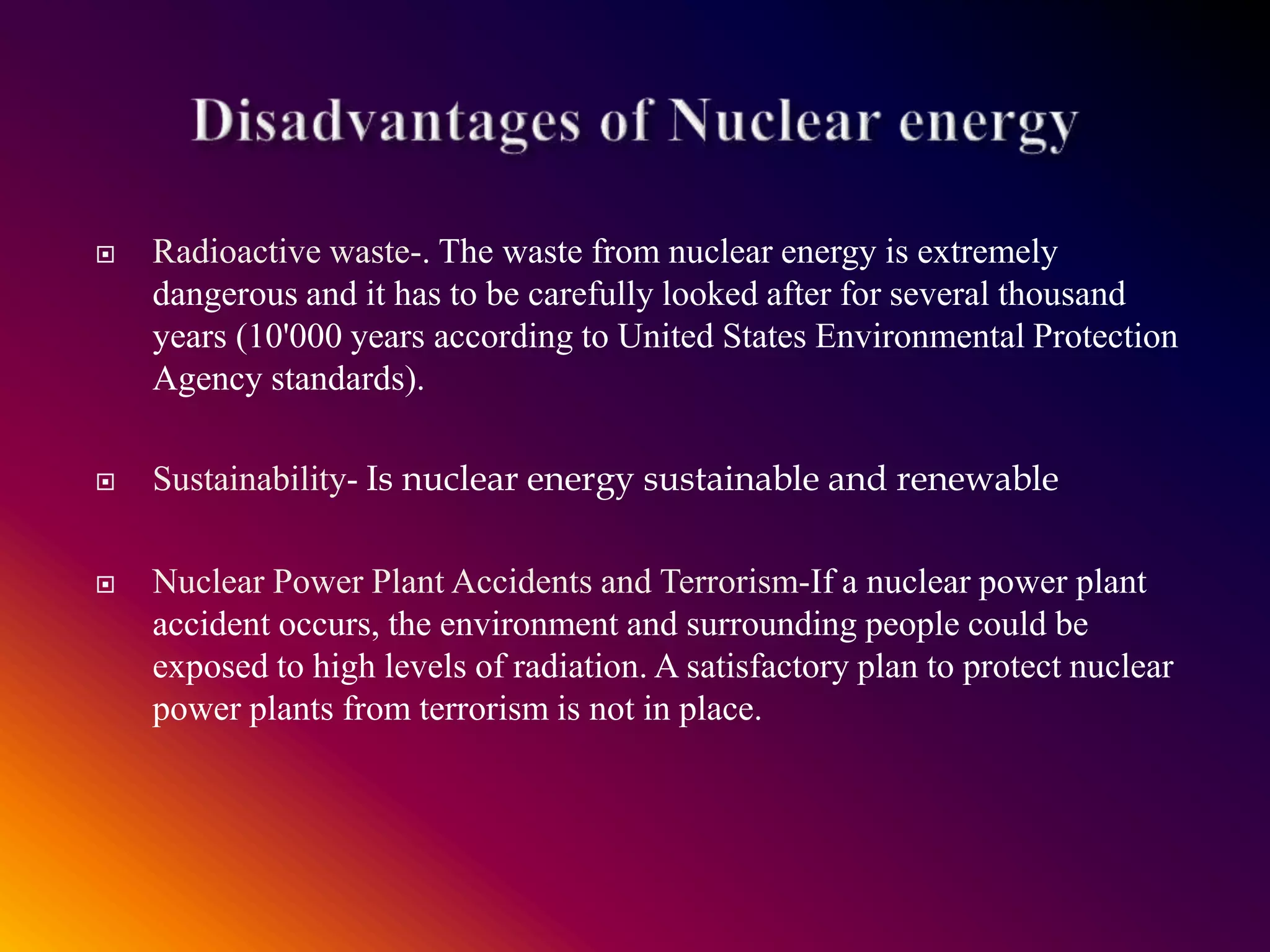 Disadvantages of Nuclear energy

Radioactive waste-. The waste from nuclear energy is extremely dangerous and it has to be carefully looked after for several thousand years (10'000 years according to United States Environmental Protection Agency standards).

Sustainability- Is nuclear energy sustainable and renewable

Nuclear Power Plant Accidents and Terrorism-If a nuclear power plant accident occurs, the environment and surrounding people could be exposed to high levels of radiation. A satisfactory plan to protect nuclear power plants from terrorism is not in place.